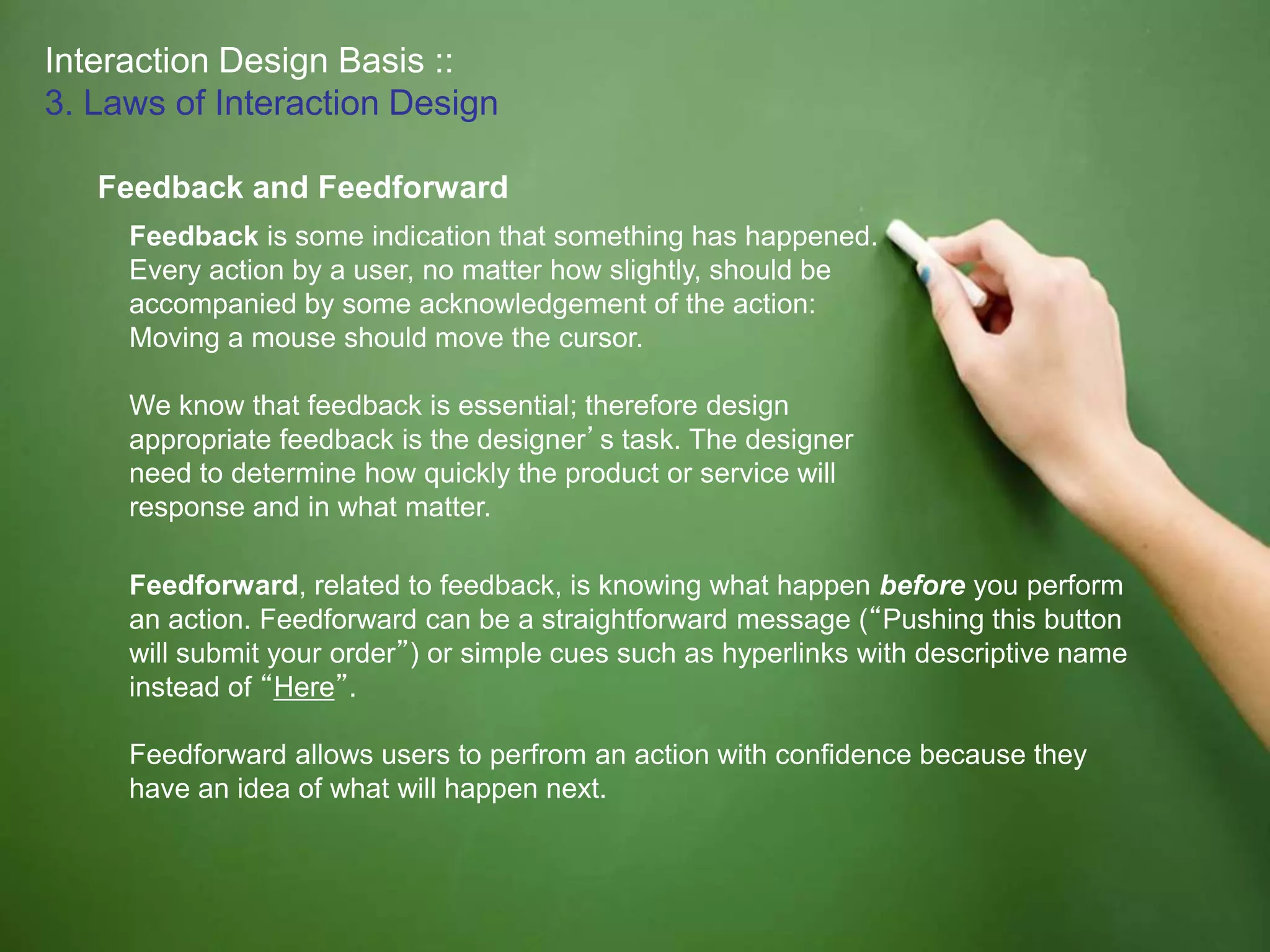 Interaction Design Basis ::
3. Laws of Interaction Design

Feedback and Feedforward

Feedback is some indication that something has happened. Every action by a user, no matter how slightly, should be accompanied by some acknowledgement of the action: Moving a mouse should move the cursor.

We know that feedback is essential; therefore design appropriate feedback is the designer’s task. The designer need to determine how quickly the product or service will response and in what matter.

Feedforward, related to feedback, is knowing what happen before you perform an action. Feedforward can be a straightforward message (“Pushing this button will submit your order”) or simple cues such as hyperlinks with descriptive name instead of “Here”.

Feedforward allows users to perfrom an action with confidence because they have an idea of what will happen next.